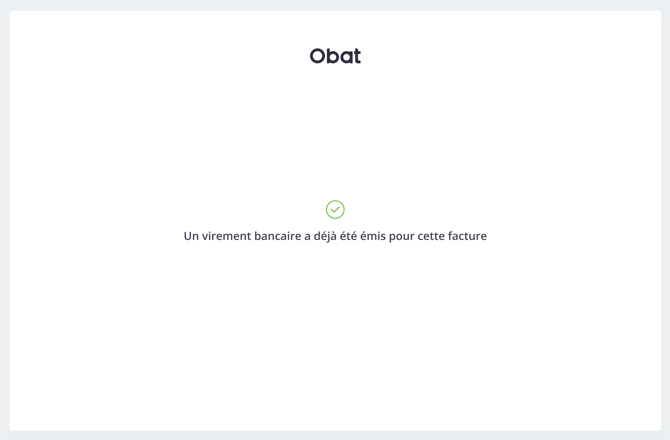 Obat

Un virement bancaire a déjà été émis pour cette facture